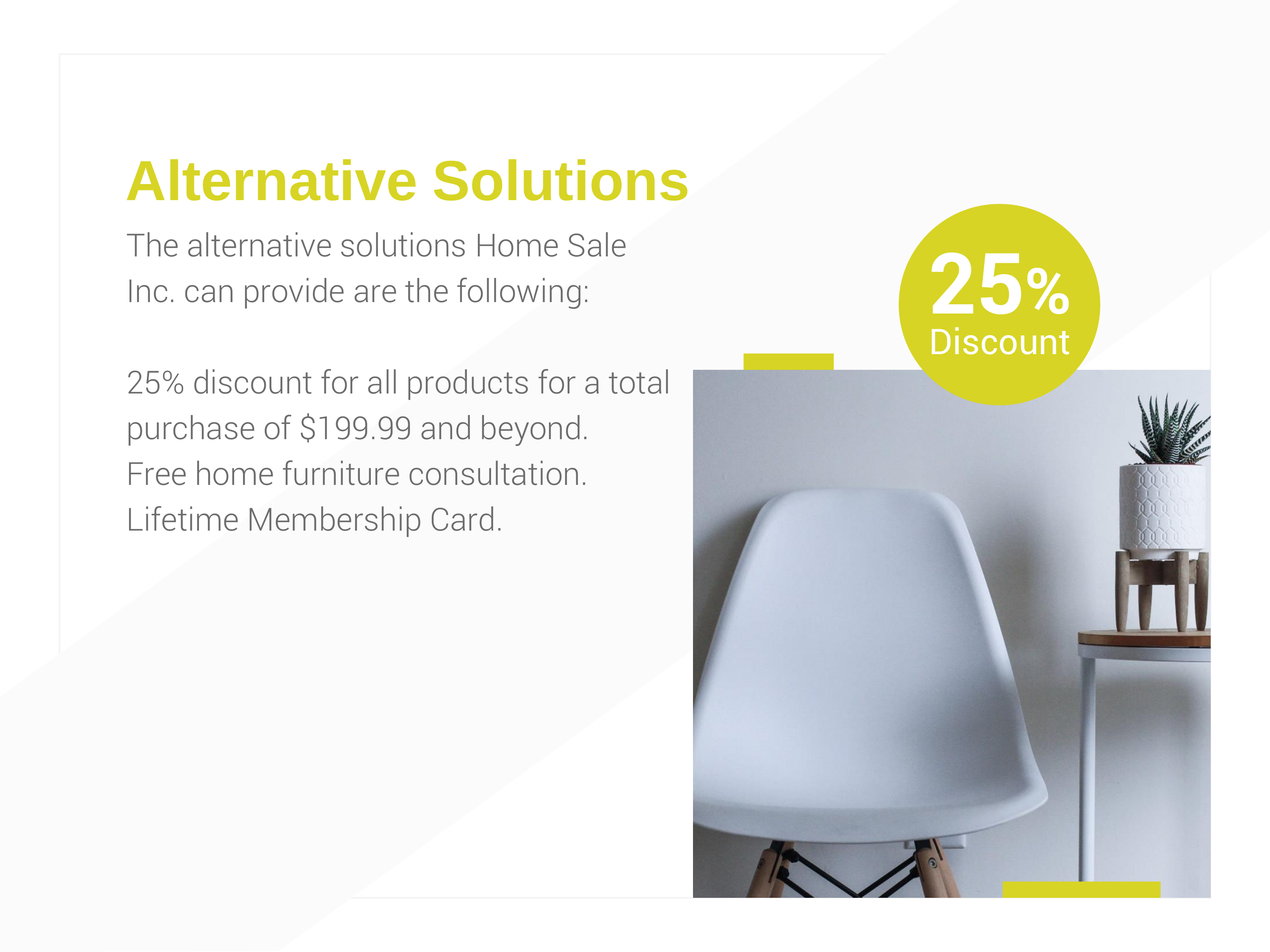 Alternative Solutions

The alternative solutions Home Sale Inc. can provide are the following:

25% discount for all products for a total purchase of $199.99 and beyond.
Free home furniture consultation.
Lifetime Membership Card.

25%
Discount